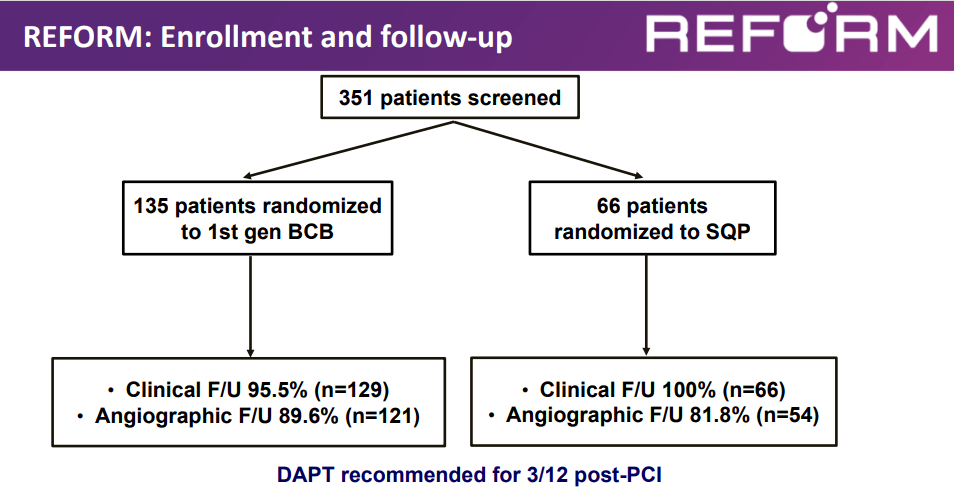 REFORM: Enrollment and follow-up

REFORM

351 patients screened

135 patients randomized to 1st gen BCB

66 patients randomized to SQP

• Clinical F/U 95.5% (n=129)
• Angiographic F/U 89.6% (n=121)

• Clinical F/U 100% (n=66)
• Angiographic F/U 81.8% (n=54)

DAPT recommended for 3/12 post-PCI